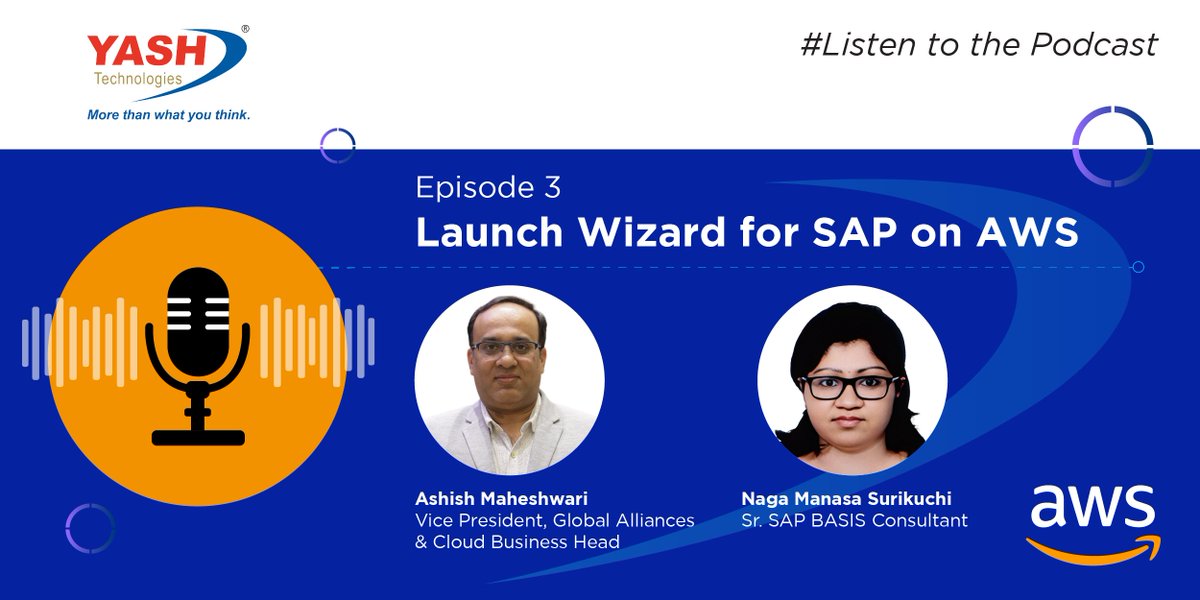 YASH®
Technologies
More than what you think.

#Listen to the Podcast

Episode 3
Launch Wizard for SAP on AWS

Ashish Maheshwari
Vice President, Global Alliances & Cloud Business Head

Naga Manasa Surikuchi
Sr. SAP BASIS Consultant

aws